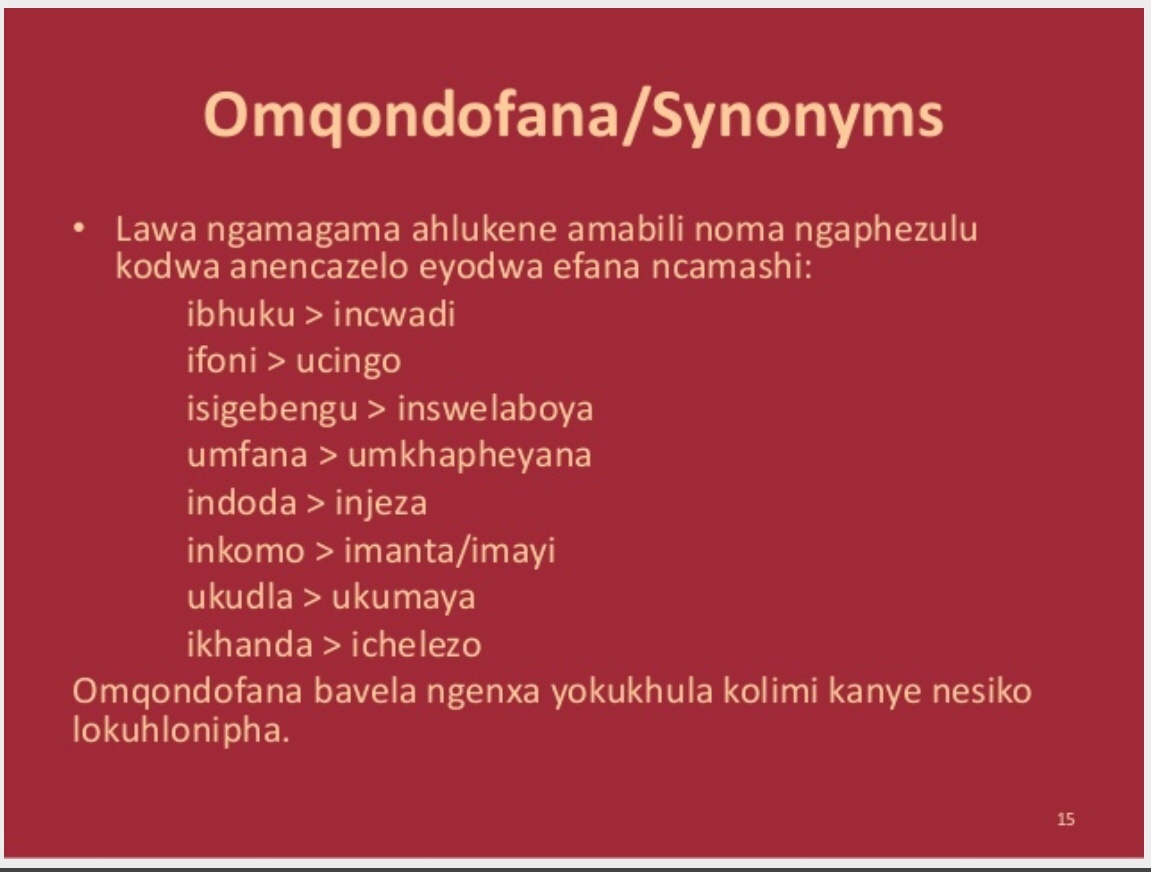 Omqondofana/Synonyms

• Lawa ngamagama ahlukene amabili noma ngaphezulu kodwa anencazelo eyodwa efana ncamashi:

ibhuku > incwadi
ifoni > ucingo
isigebengu > inswelaboya
umfana > umkhapheyana
indoda > injeza
inkomo > imanta/imayi
ukudla > ukumaya
ikhanda > ichelezo

Omqondofana bavela ngenxa yokukhula kolimi kanye nesiko lokuhlonipha.

15